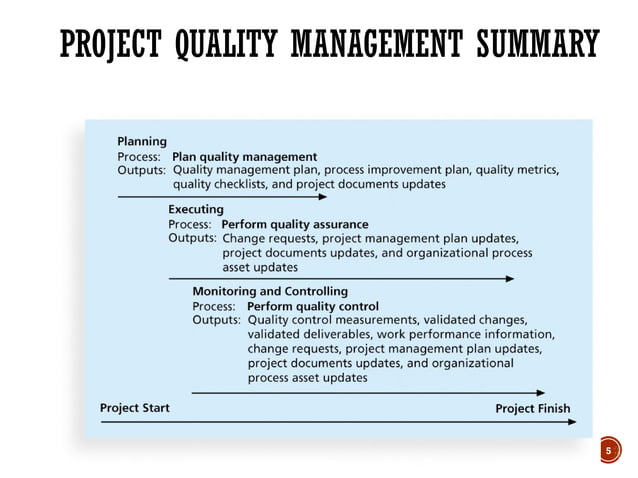 PROJECT QUALITY MANAGEMENT SUMMARY

Planning
Process: Plan quality management
Outputs: Quality management plan, process improvement plan, quality metrics, quality checklists, and project documents updates

Executing
Process: Perform quality assurance
Outputs: Change requests, project management plan updates, project documents updates, and organizational process asset updates

Monitoring and Controlling
Process: Perform quality control
Outputs: Quality control measurements, validated changes, validated deliverables, work performance information, change requests, project management plan updates, project documents updates, and organizational process asset updates

Project Start

Project Finish

5